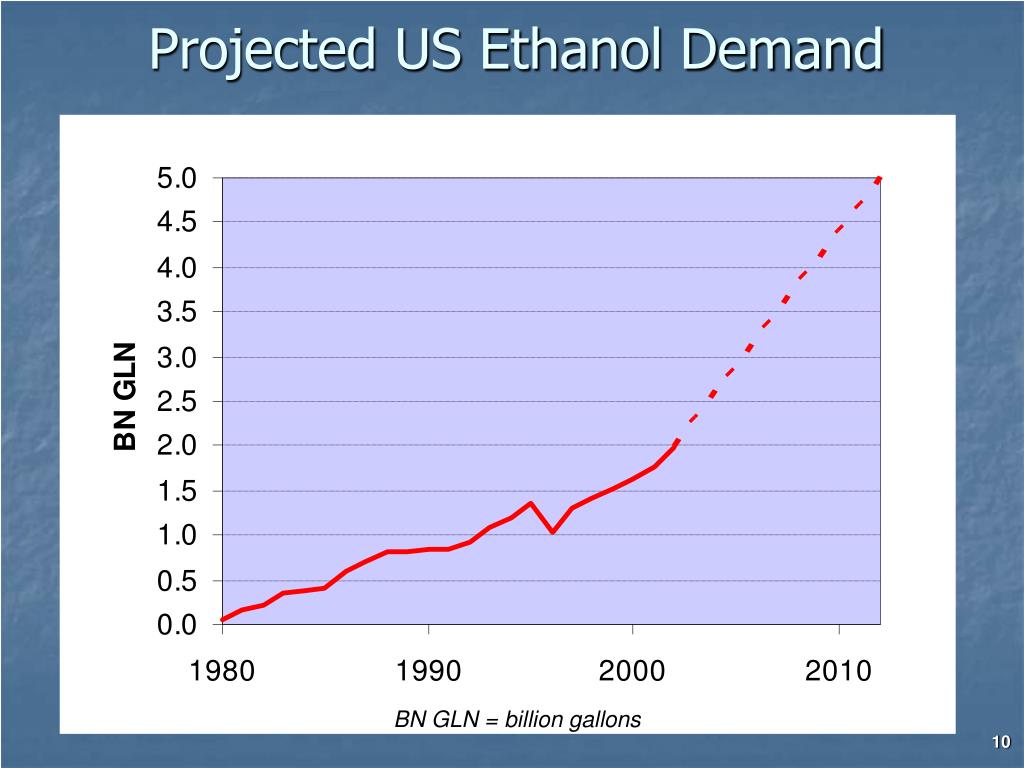 Projected US Ethanol Demand

BN GLN

5.0
4.5
4.0
3.5
3.0
2.5
2.0
1.5
1.0
0.5
0.0

1980
1990
2000
2010

BN GLN = billion gallons

10